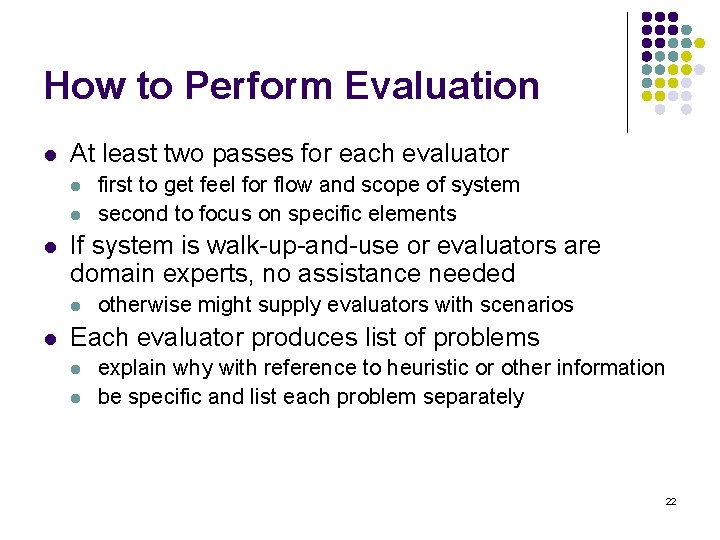 How to Perform Evaluation

- At least two passes for each evaluator
  - first to get feel for flow and scope of system
  - second to focus on specific elements
- If system is walk-up-and-use or evaluators are domain experts, no assistance needed
  - otherwise might supply evaluators with scenarios
- Each evaluator produces list of problems
  - explain why with reference to heuristic or other information
  - be specific and list each problem separately

22